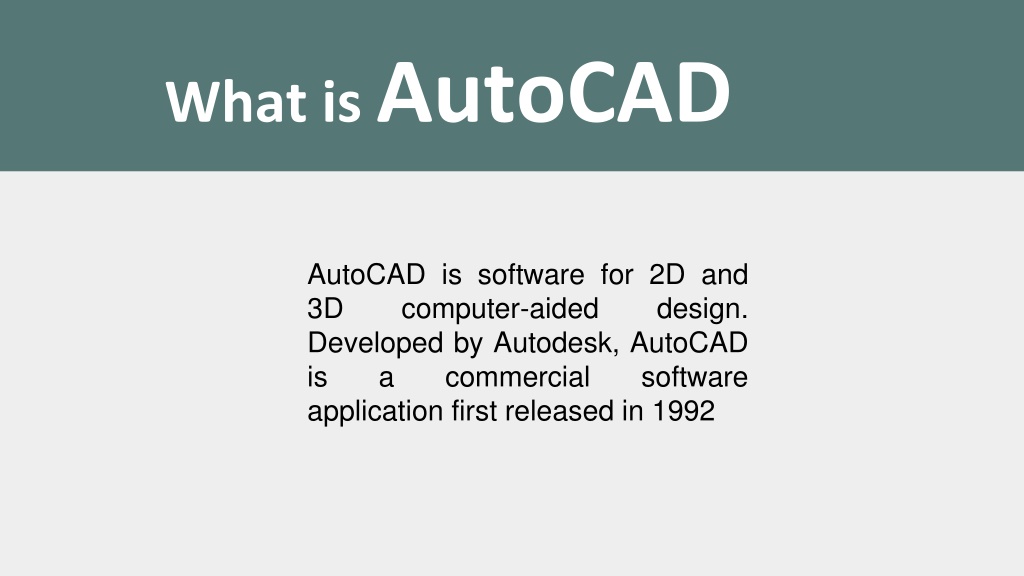 What is AutoCAD

AutoCAD is software for 2D and 3D computer-aided design. Developed by Autodesk, AutoCAD is a commercial software application first released in 1992